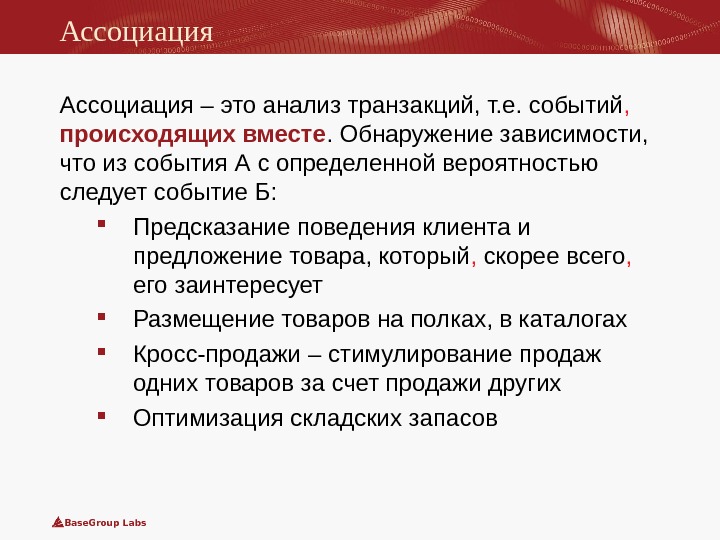 Ассоциация

Ассоциация – это анализ транзакций, т.е. событий, происходящих вместе. Обнаружение зависимости, что из события А с определенной вероятностью следует событие Б:

- Предсказание поведения клиента и предложение товара, который, скорее всего, его заинтересует
- Размещение товаров на полках, в каталогах
- Кросс-продажи – стимулирование продаж одних товаров за счет продажи других
- Оптимизация складских запасов

BaseGroup Labs